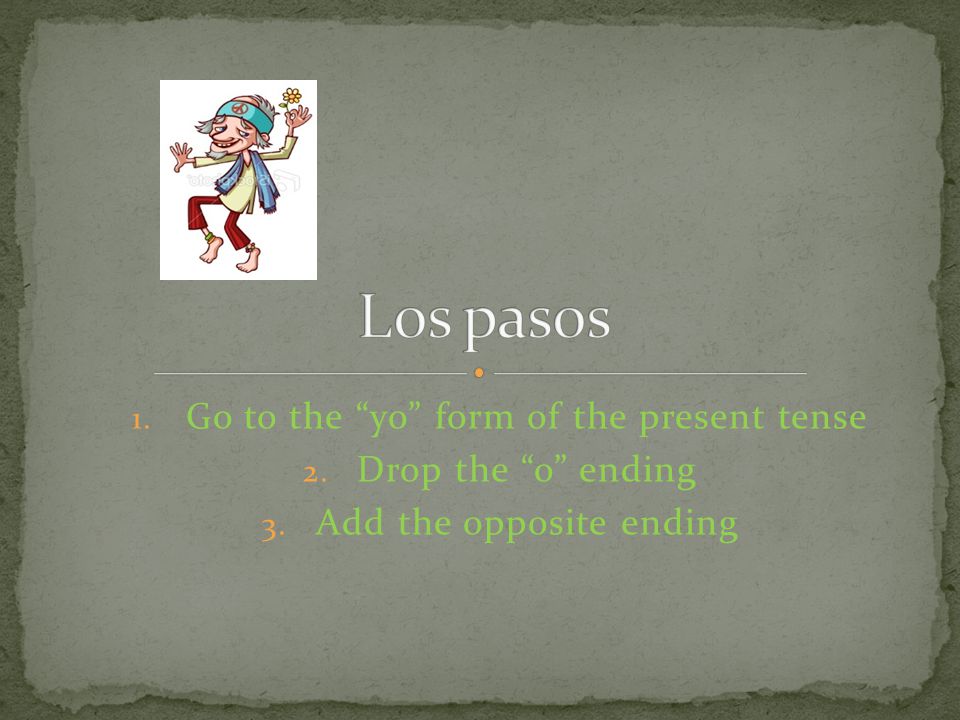 Los pasos

1. Go to the “yo” form of the present tense
2. Drop the “o” ending
3. Add the opposite ending